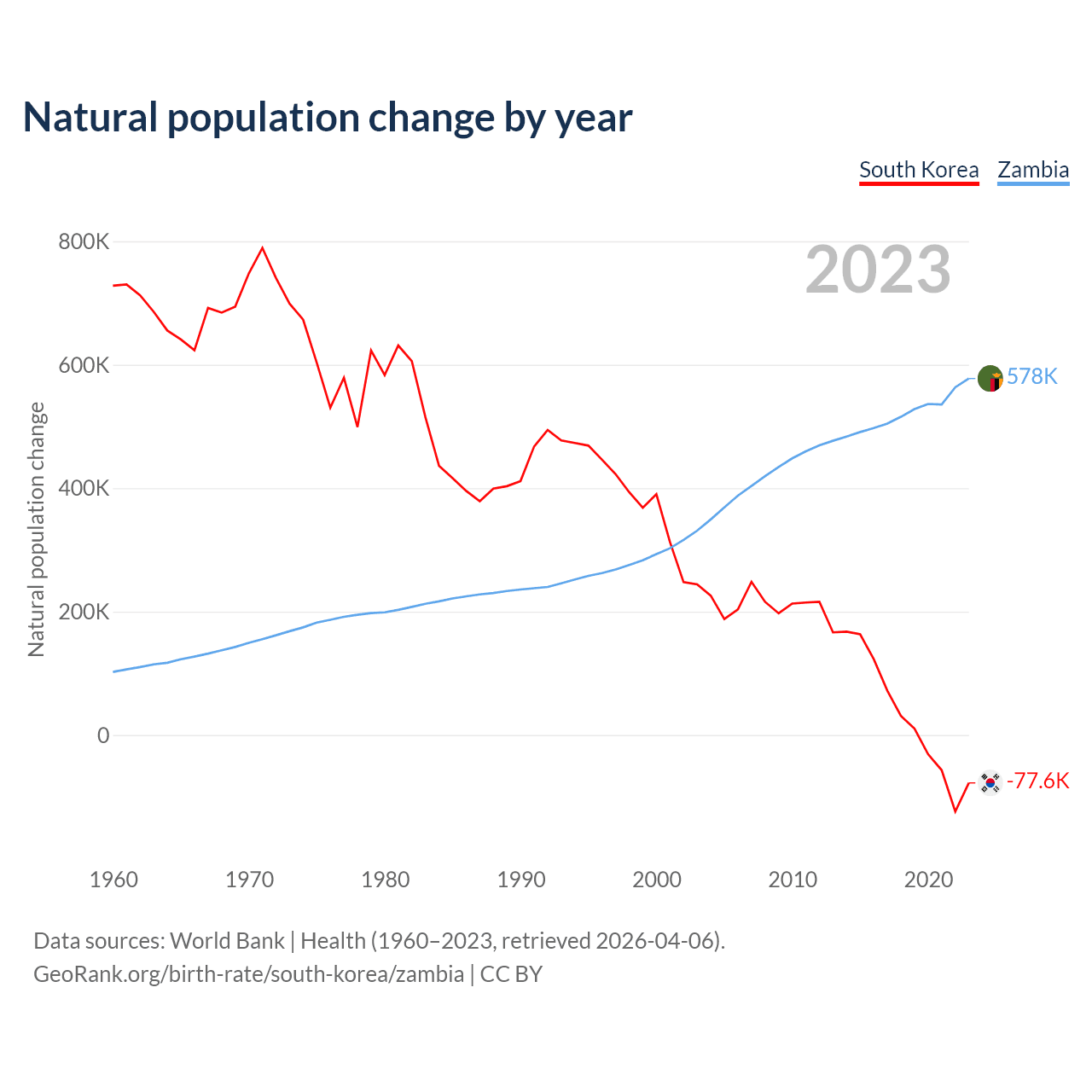 Natural population change by year

South Korea Zambia

2023

Natural population change

800K
600K
400K
200K
0

578K
-77.6K

1960 1970 1980 1990 2000 2010 2020

Data sources: World Bank | Health (1960–2023, retrieved 2026-04-06).
GeoRank.org/birth-rate/south-korea/zambia | CC BY